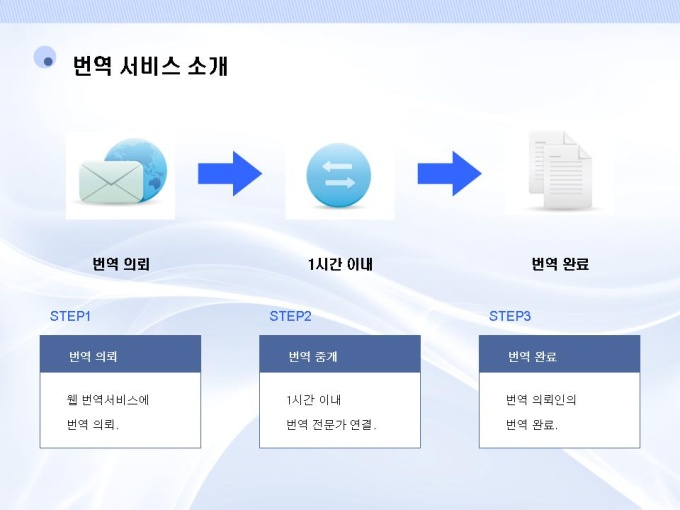 번역 서비스 소개

번역 의뢰

1시간 이내

번역 완료

STEP1

번역 의뢰

웹 번역서비스에 번역 의뢰.

STEP2

번역 중개

1시간 이내 번역 전문가 연결.

STEP3

번역 완료

번역 의뢰인의 번역 완료.